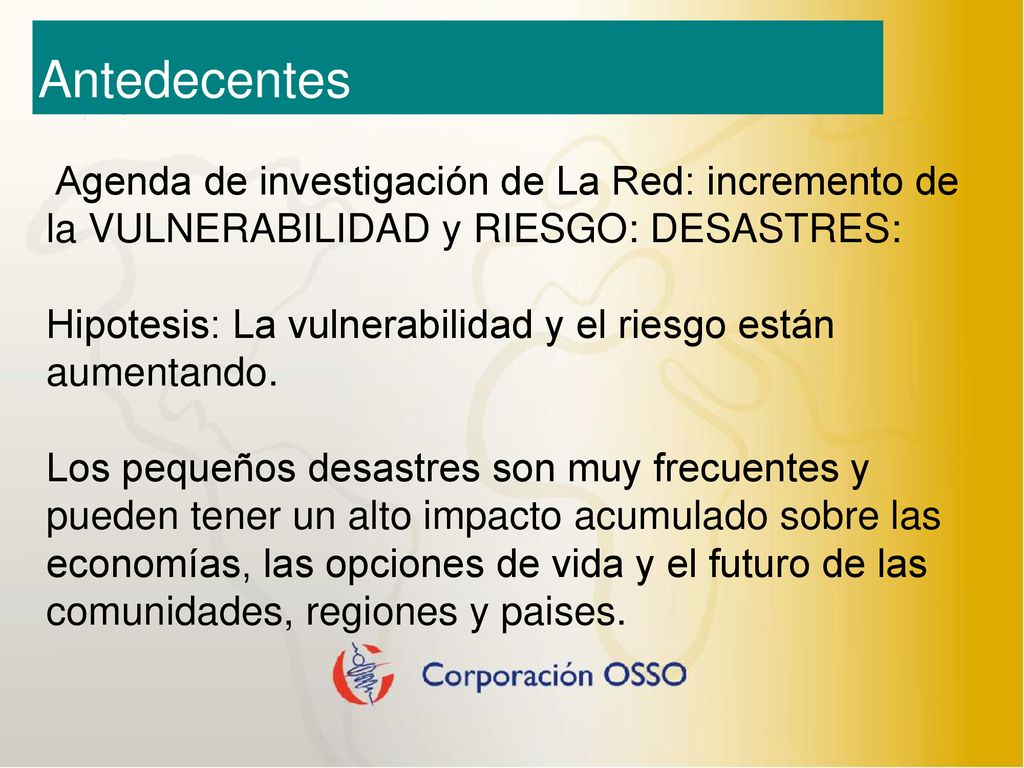 Antedecentes

Agenda de investigación de La Red: incremento de la VULNERABILIDAD y RIESGO: DESASTRES:

Hipotesis: La vulnerabilidad y el riesgo están aumentando.

Los pequeños desastres son muy frecuentes y pueden tener un alto impacto acumulado sobre las economías, las opciones de vida y el futuro de las comunidades, regiones y paises.

Corporación OSSO